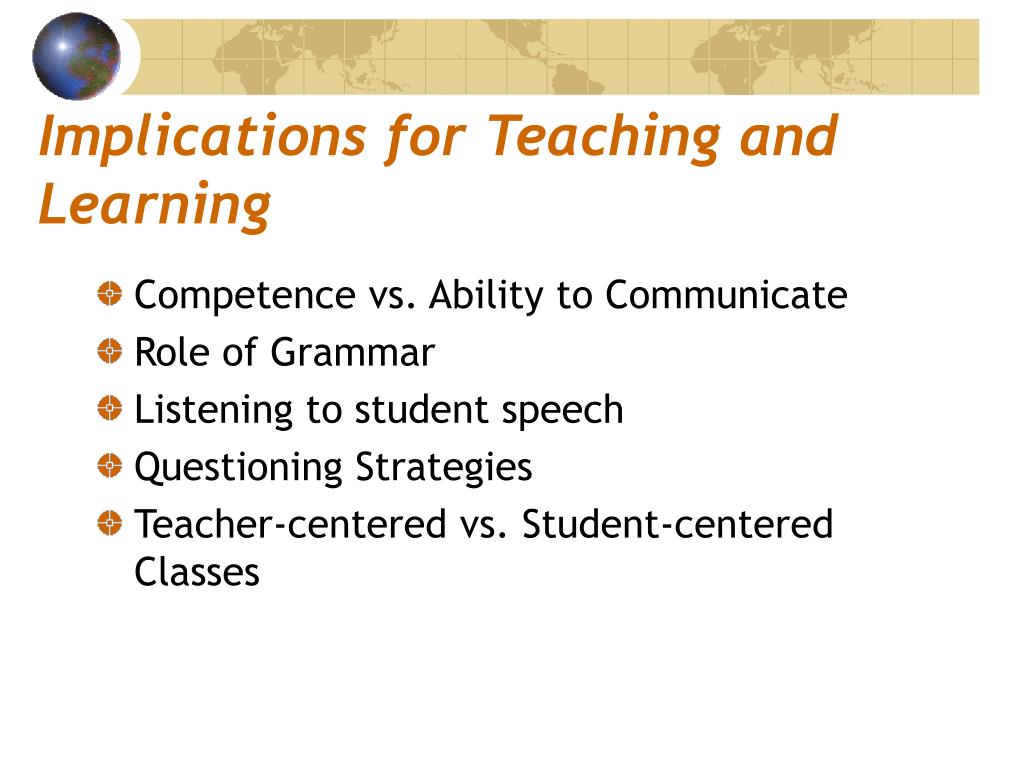 Implications for Teaching and Learning

Competence vs. Ability to Communicate
Role of Grammar
Listening to student speech
Questioning Strategies
Teacher-centered vs. Student-centered Classes